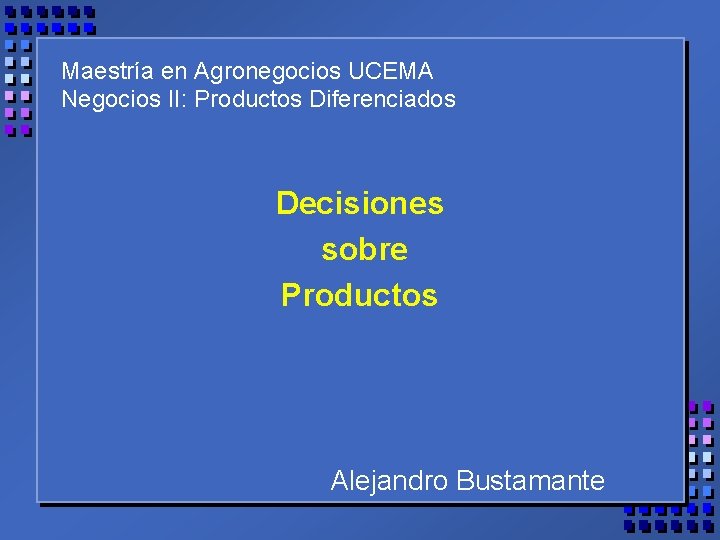 Maestría en Agronegocios UCEMA
Negocios II: Productos Diferenciados

Decisiones
sobre
Productos

Alejandro Bustamante